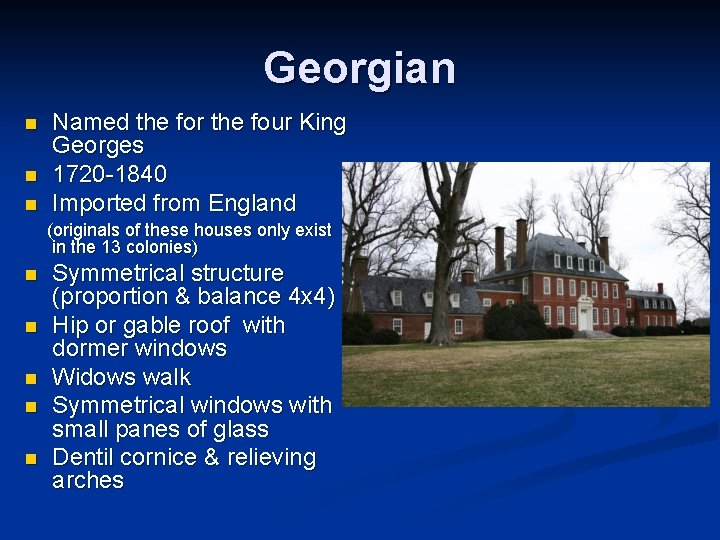 Georgian

- Named the for the four King Georges
- 1720-1840
- Imported from England

(originals of these houses only exist in the 13 colonies)

- Symmetrical structure (proportion & balance 4x4)
- Hip or gable roof with dormer windows
- Widows walk
- Symmetrical windows with small panes of glass
- Dentil cornice & relieving arches